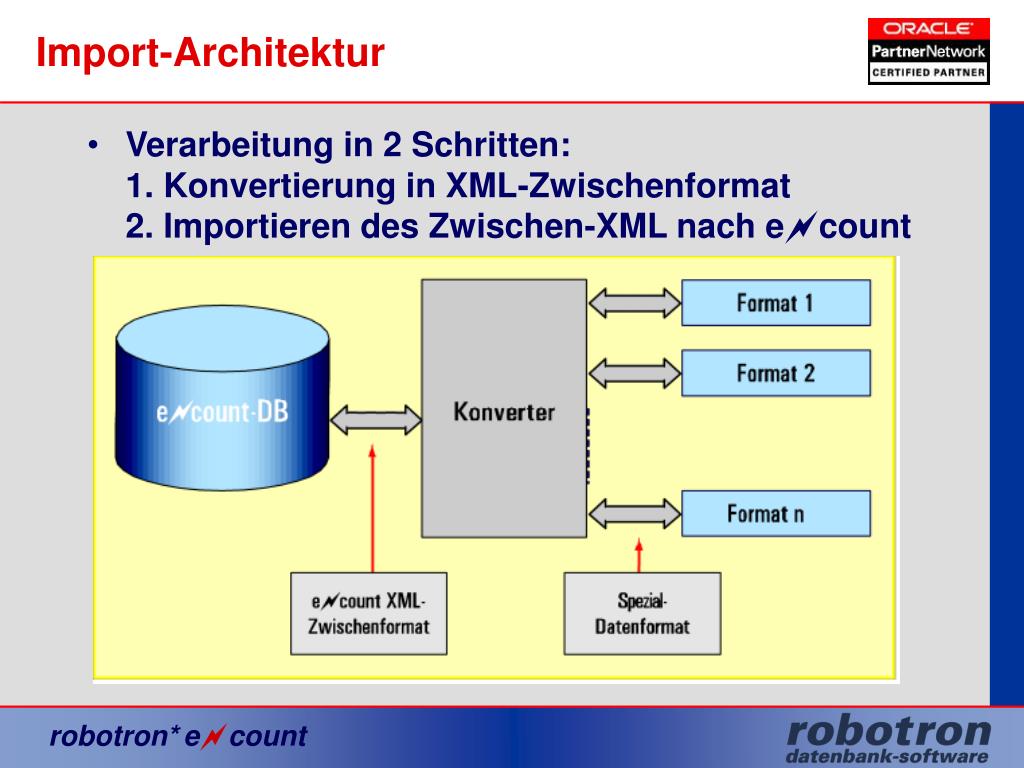 Import-Architektur

ORACLE
PartnerNetwork
CERTIFIED PARTNER

• Verarbeitung in 2 Schritten:
1. Konvertierung in XML-Zwischenformat
2. Importieren des Zwischen-XML nach e count

e count-DB

Konverter

Format 1

Format 2

Format n

e count XML-Zwischenformat

Spezial-Datenformat

robotron* e count

robotron
datenbank-software